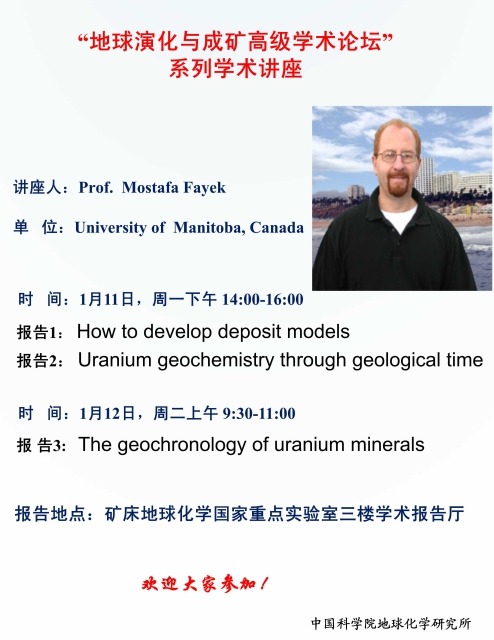 “地球演化与成矿高级学术论坛”
系列学术讲座

讲座人：Prof. Mostafa Fayek

单 位：University of Manitoba, Canada

时 间：1月11日，周一下午 14:00-16:00

报告1： How to develop deposit models

报告2： Uranium geochemistry through geological time

时 间：1月12日，周二上午 9:30-11:00

报 告3： The geochronology of uranium minerals

报告地点：矿床地球化学国家重点实验室三楼学术报告厅

欢迎大家参加！

中国科学院地球化学研究所